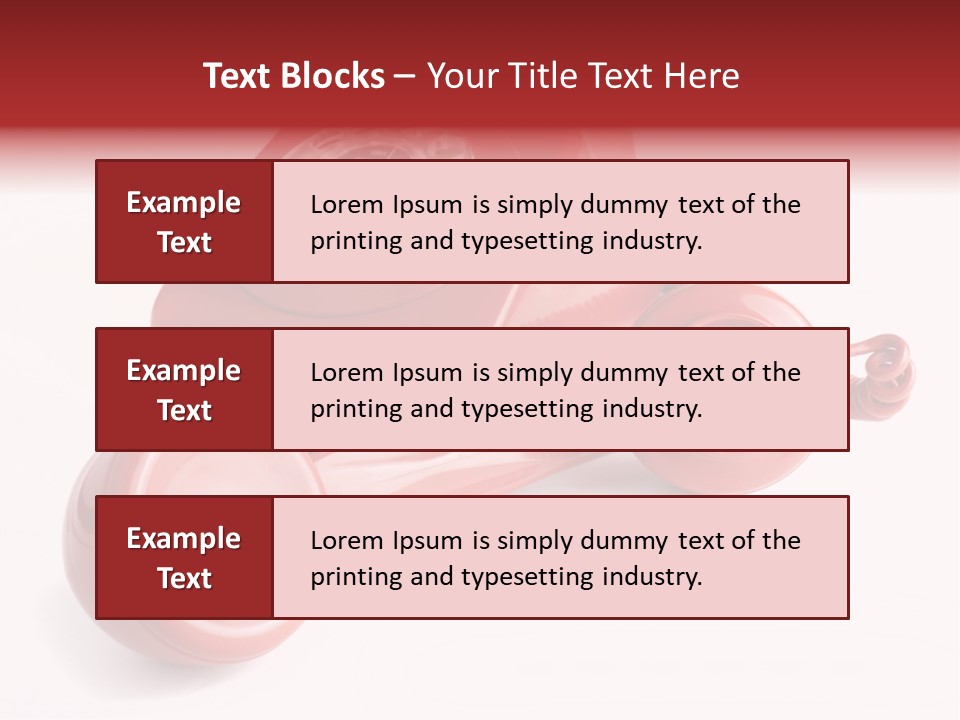 Text Blocks – Your Title Text Here

Example Text

Lorem Ipsum is simply dummy text of the printing and typesetting industry.

Example Text

Lorem Ipsum is simply dummy text of the printing and typesetting industry.

Example Text

Lorem Ipsum is simply dummy text of the printing and typesetting industry.